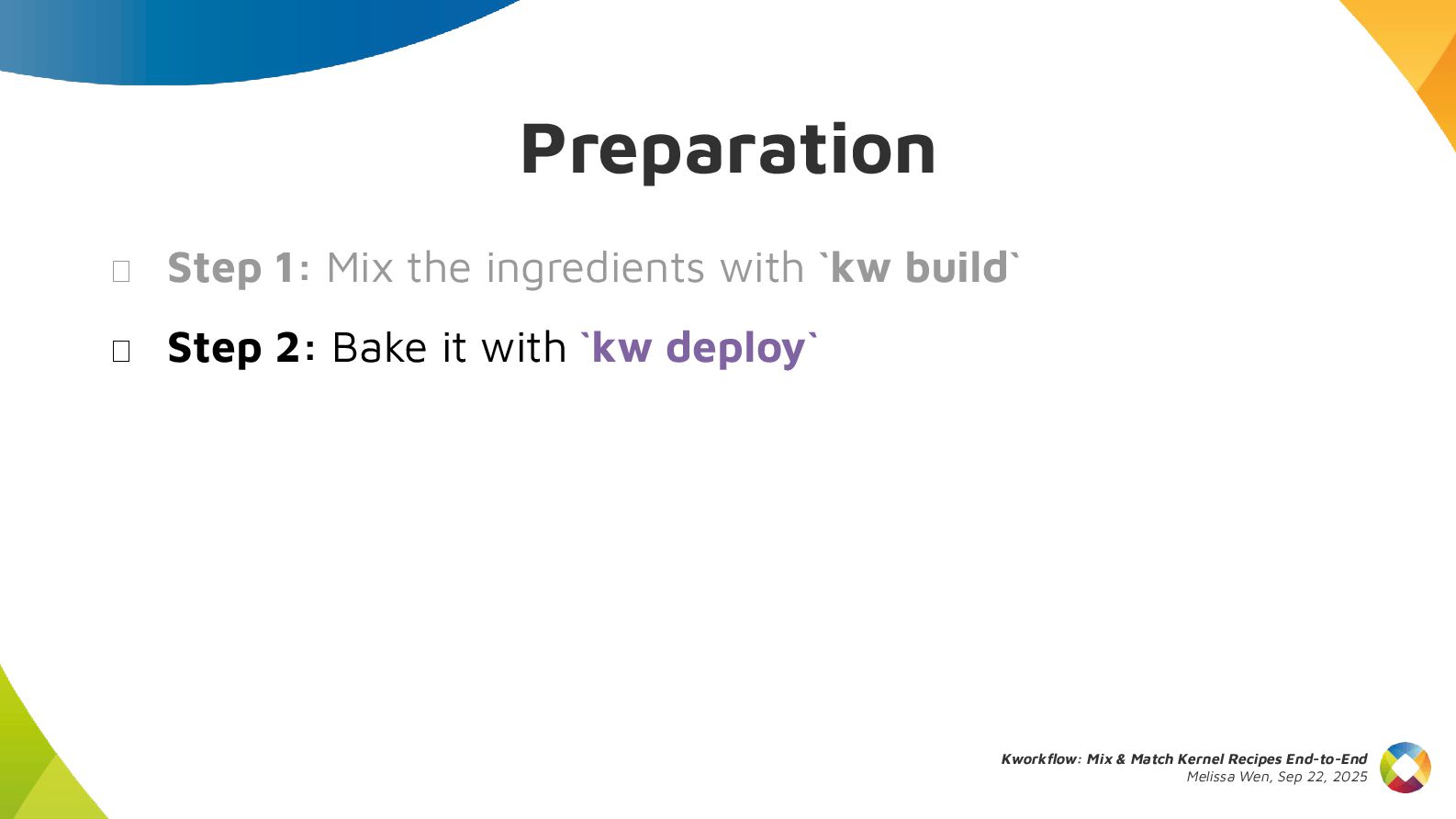 Preparation

Step 1: Mix the ingredients with `kw build`

Step 2: Bake it with `kw deploy`

Kworkflow: Mix & Match Kernel Recipes End-to-End
Melissa Wen, Sep 22, 2025